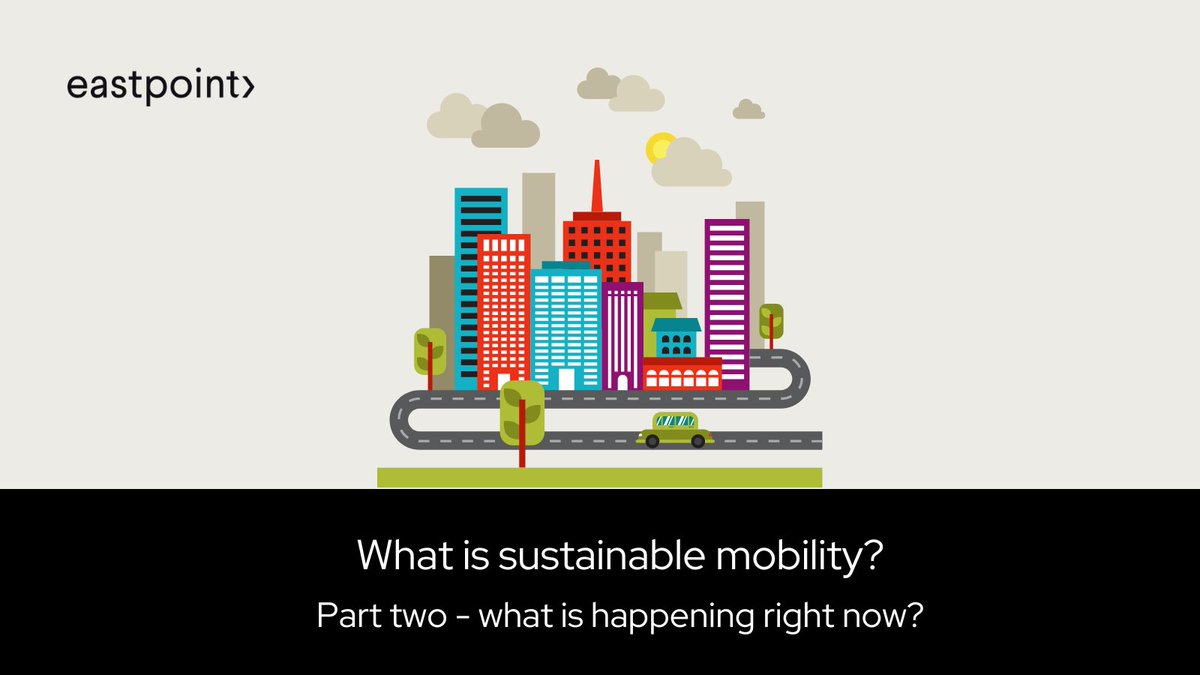 eastpoint›

What is sustainable mobility?

Part two - what is happening right now?